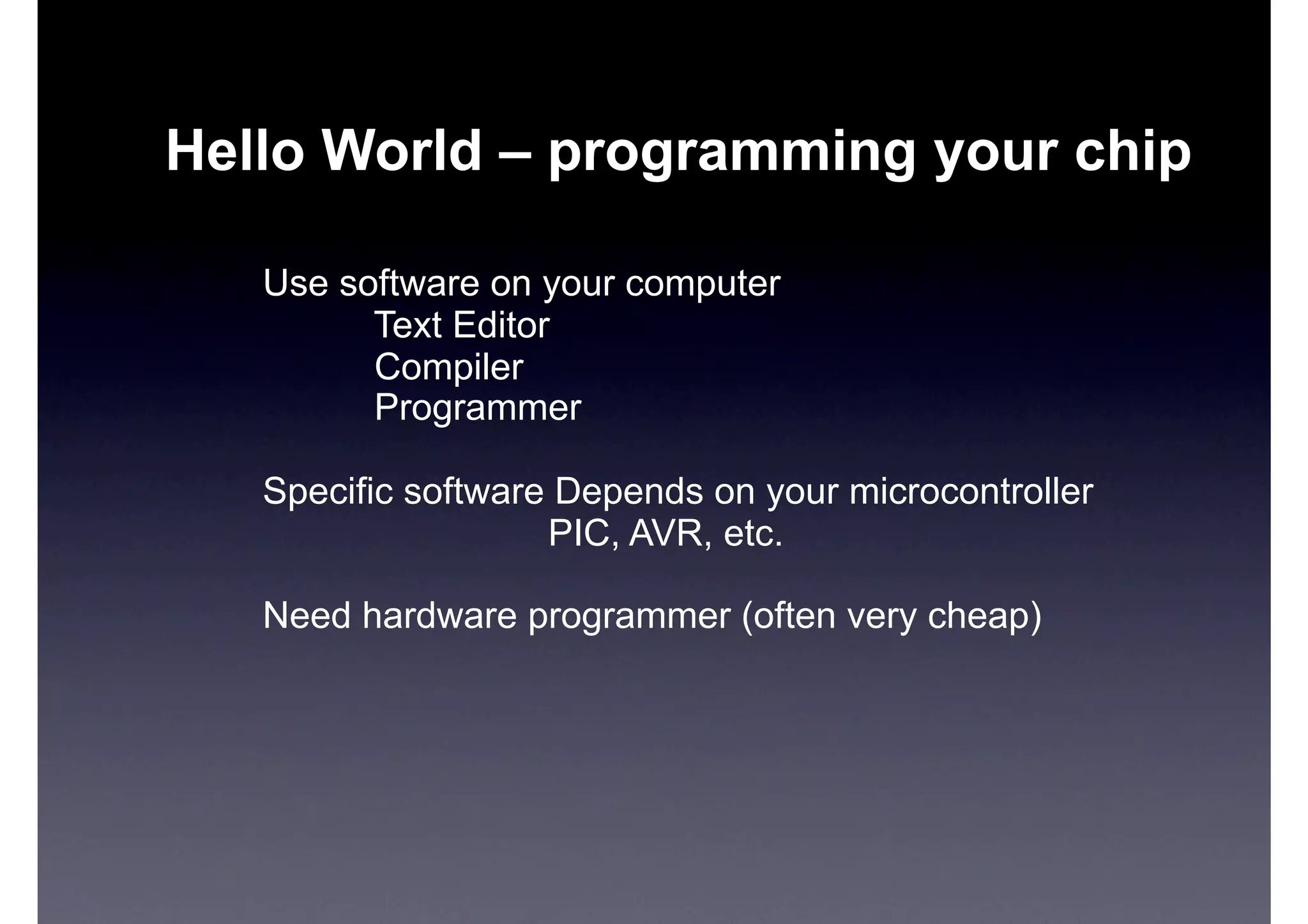 Hello World – programming your chip

Use software on your computer
Text Editor
Compiler
Programmer

Specific software Depends on your microcontroller
PIC, AVR, etc.

Need hardware programmer (often very cheap)